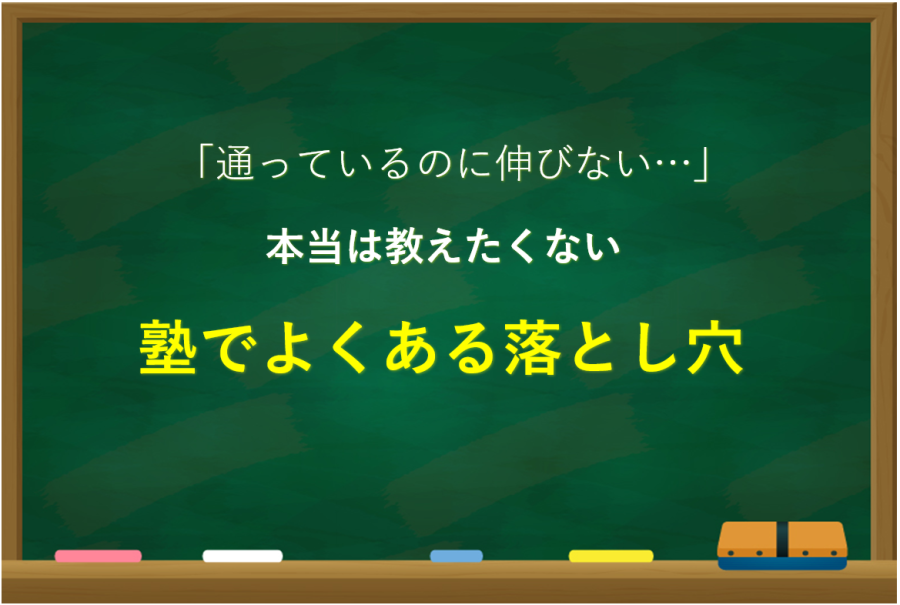 「通っているのに伸びない…」

本当は教えたくない

塾でよくある落とし穴